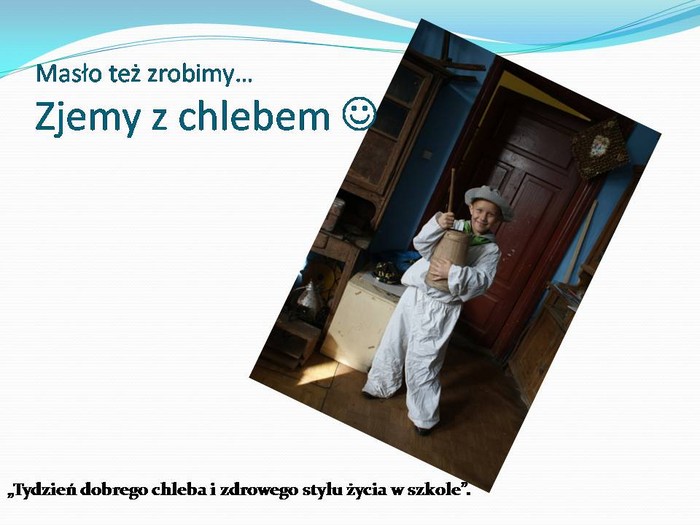 Masło też zrobimy…
Zjemy z chlebem ☺

„Tydzień dobrego chleba i zdrowego stylu życia w szkole”.